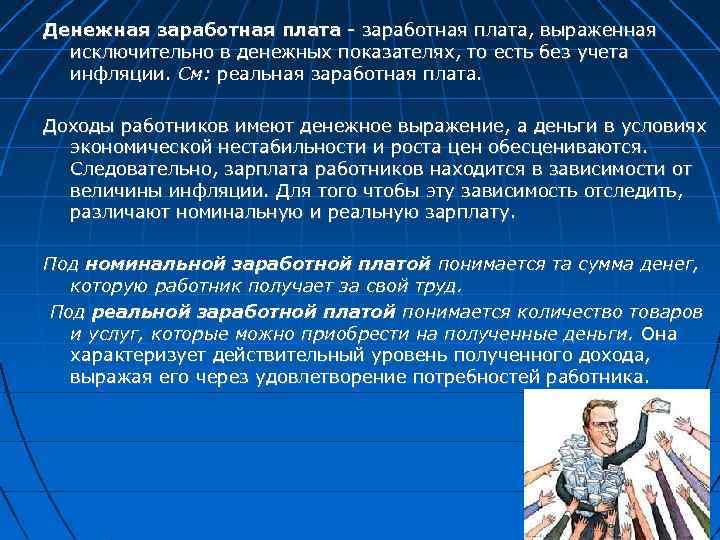 Денежная заработная плата - заработная плата, выраженная исключительно в денежных показателях, то есть без учета инфляции. См: реальная заработная плата.

Доходы работников имеют денежное выражение, а деньги в условиях экономической нестабильности и роста цен обесцениваются. Следовательно, зарплата работников находится в зависимости от величины инфляции. Для того чтобы эту зависимость отследить, различают номинальную и реальную зарплату.

Под номинальной заработной платой понимается та сумма денег, которую работник получает за свой труд.

Под реальной заработной платой понимается количество товаров и услуг, которые можно приобрести на полученные деньги. Она характеризует действительный уровень полученного дохода, выражая его через удовлетворение потребностей работника.